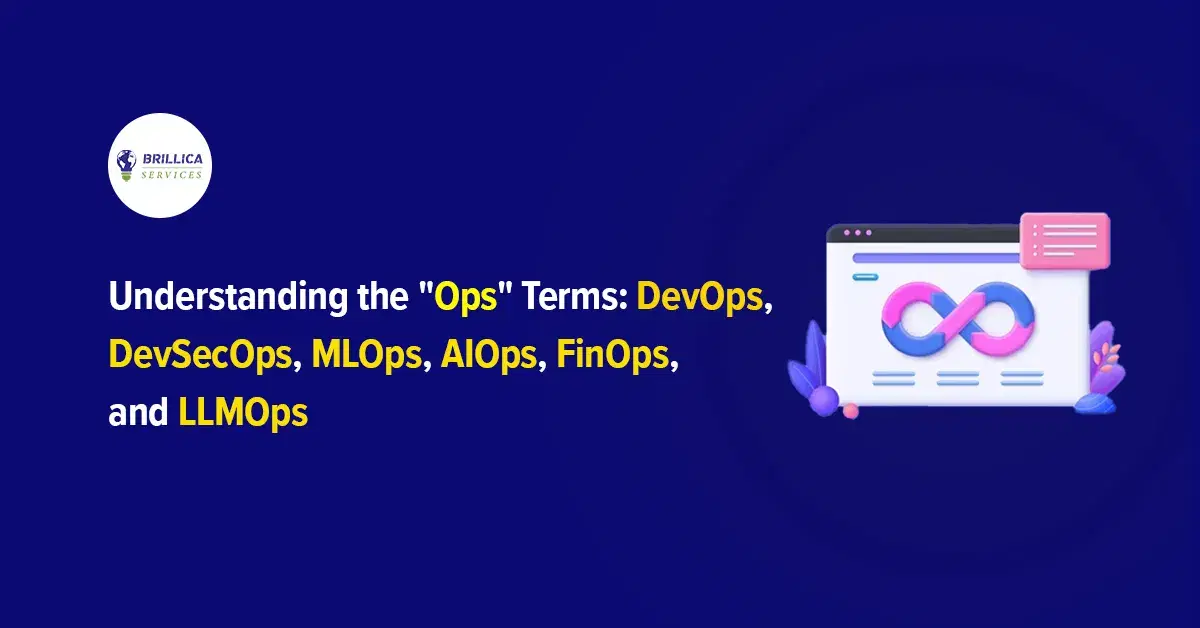 BRILLICA SERVICES

Understanding the "Ops" Terms: DevOps, DevSecOps, MLOps, AIOps, FinOps, and LLMOps